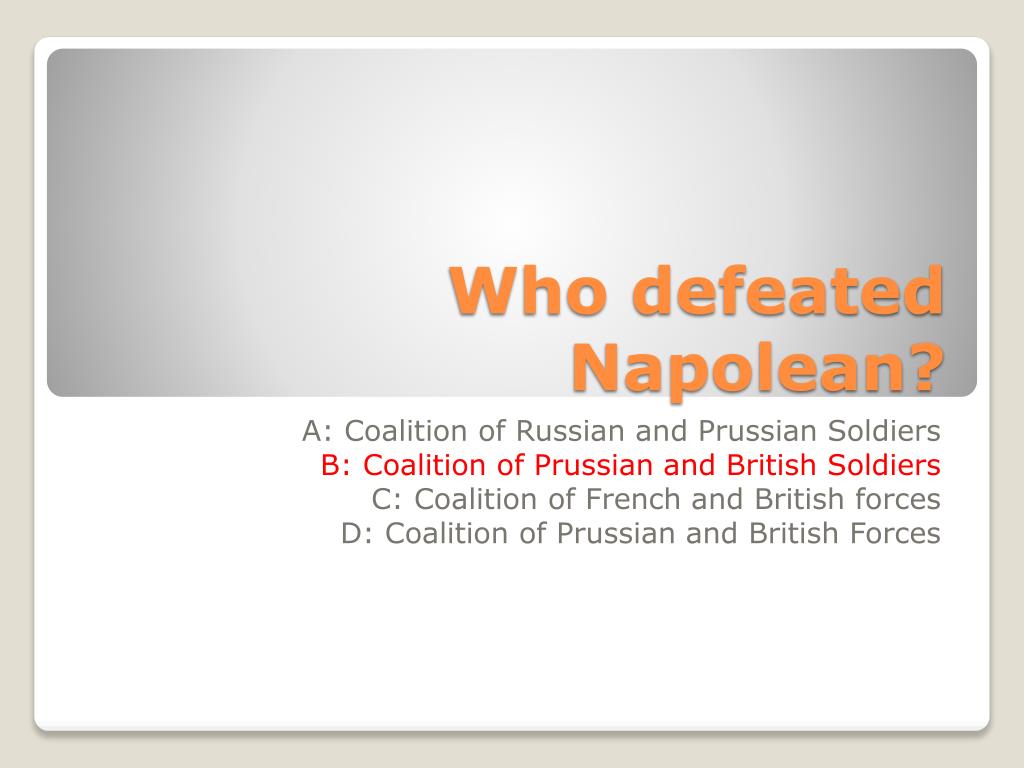 Who defeated Napolean?

A: Coalition of Russian and Prussian Soldiers
B: Coalition of Prussian and British Soldiers
C: Coalition of French and British forces
D: Coalition of Prussian and British Forces